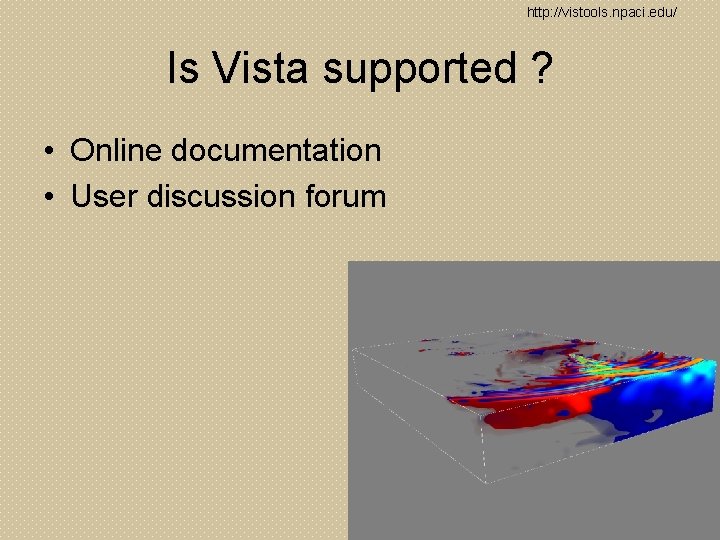 http://vistools.npaci.edu/

Is Vista supported ?

• Online documentation
• User discussion forum